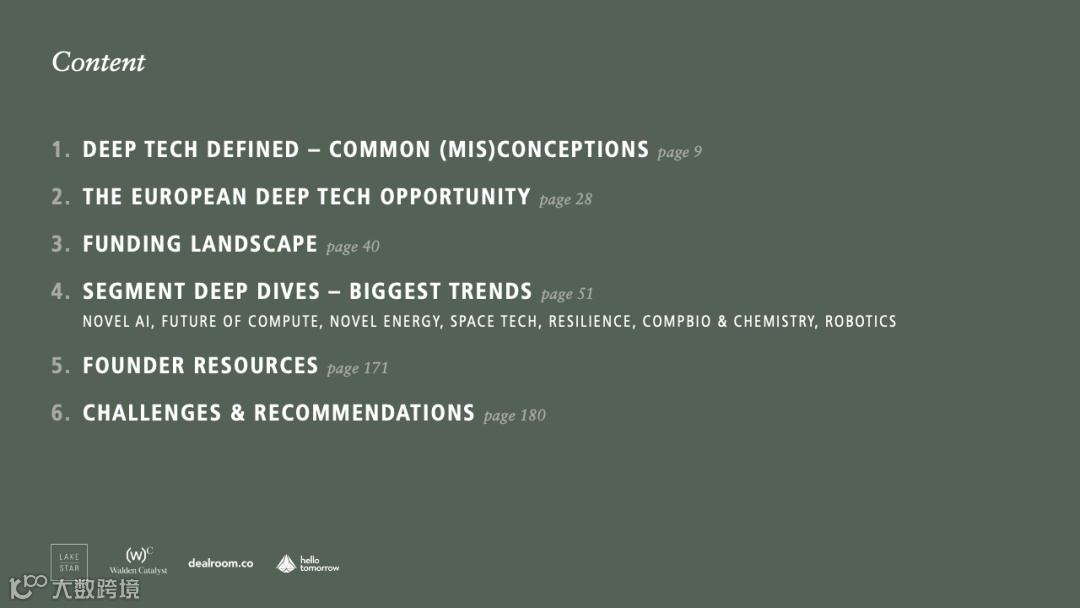 Content

1. DEEP TECH DEFINED – COMMON (MIS)CONCEPTIONS page 9

2. THE EUROPEAN DEEP TECH OPPORTUNITY page 28

3. FUNDING LANDSCAPE page 40

4. SEGMENT DEEP DIVES – BIGGEST TRENDS page 51
NOVEL AI, FUTURE OF COMPUTE, NOVEL ENERGY, SPACE TECH, RESILIENCE, COMPBIO & CHEMISTRY, ROBOTICS

5. FOUNDER RESOURCES page 171

6. CHALLENGES & RECOMMENDATIONS page 180

LAKE STAR (W)$^C$ Walden Catalyst dealroom.co hello tomorrow

大数跨境